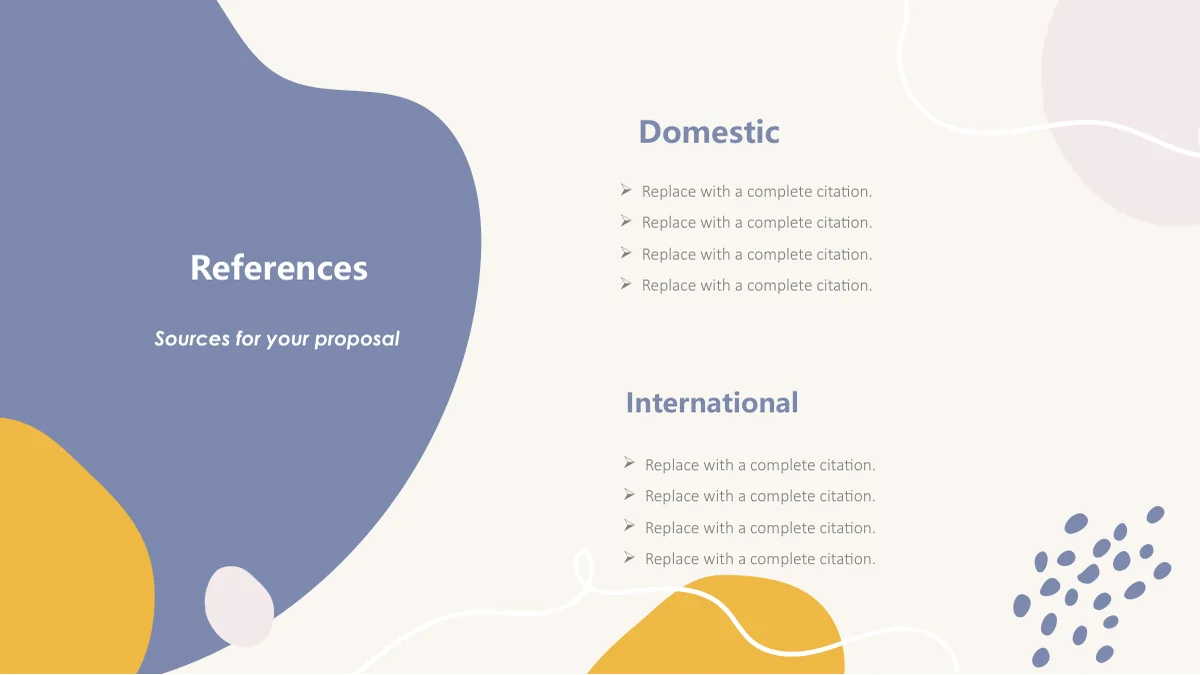 References

Sources for your proposal

Domestic

➢ Replace with a complete citation.
➢ Replace with a complete citation.
➢ Replace with a complete citation.
➢ Replace with a complete citation.

International

➢ Replace with a complete citation.
➢ Replace with a complete citation.
➢ Replace with a complete citation.
➢ Replace with a complete citation.